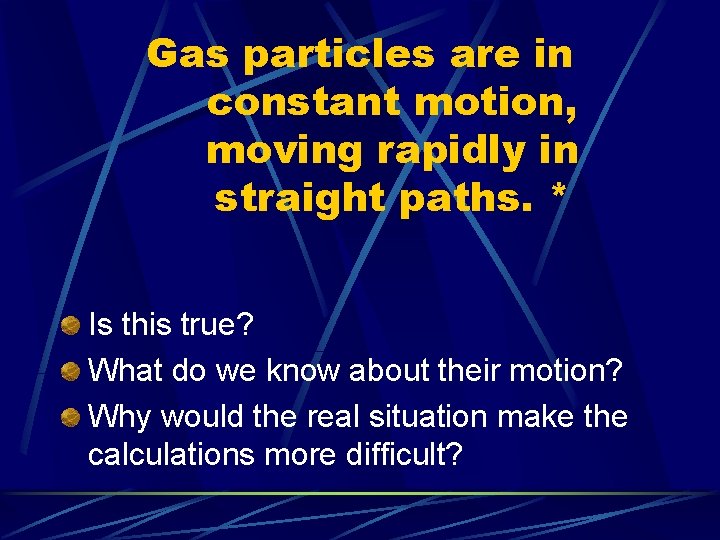 Gas particles are in constant motion, moving rapidly in straight paths. *

Is this true?

What do we know about their motion?

Why would the real situation make the calculations more difficult?